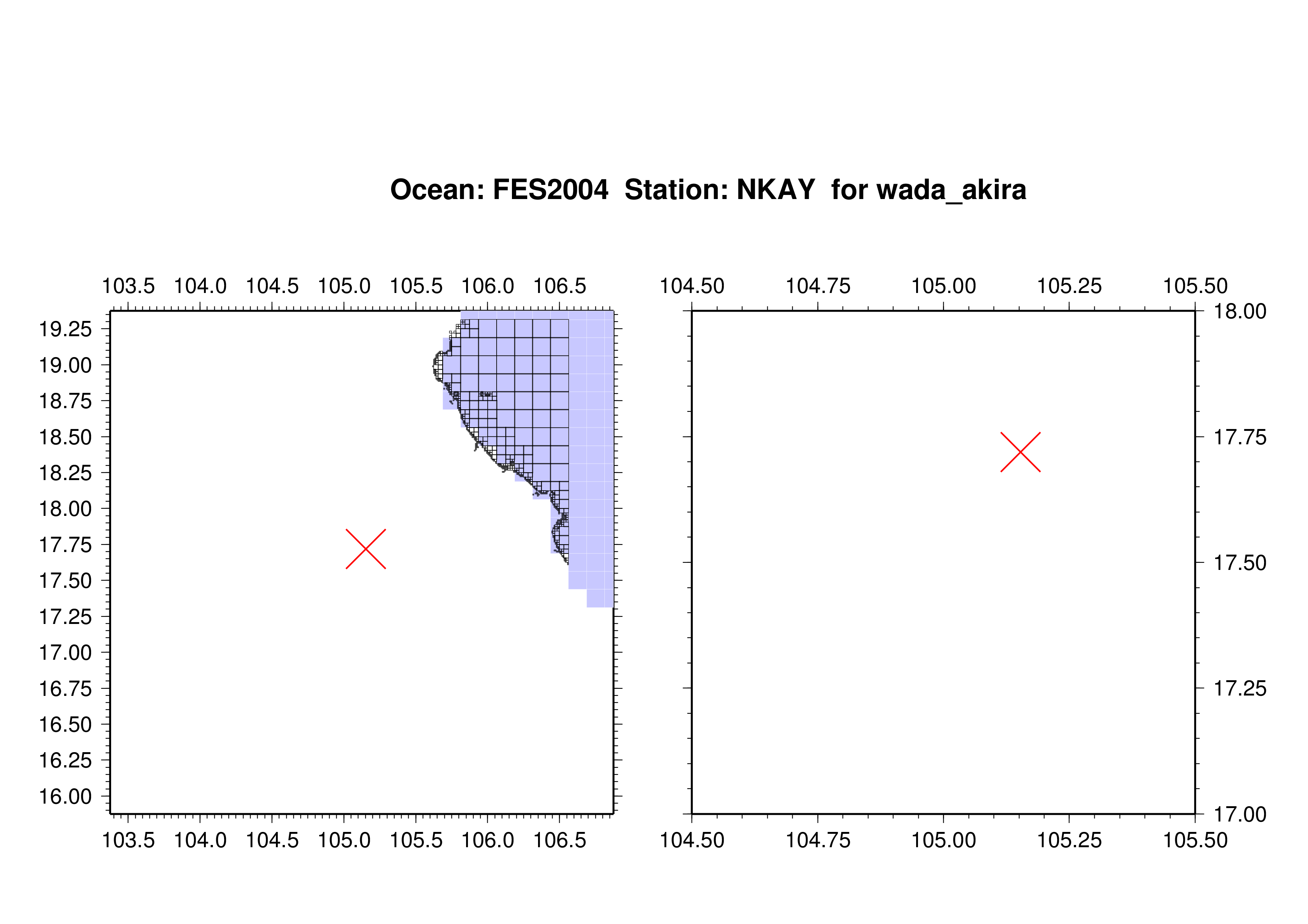 Ocean: FES2004  Station: NKAY  for wada_akira

103.5 104.0 104.5 105.0 105.5 106.0 106.5

19.25
19.00
18.75
18.50
18.25
18.00
17.75
17.50
17.25
17.00
16.75
16.50
16.25
16.00

103.5 104.0 104.5 105.0 105.5 106.0 106.5

104.50 104.75 105.00 105.25 105.50

18.00
17.75
17.50
17.25
17.00

104.50 104.75 105.00 105.25 105.50